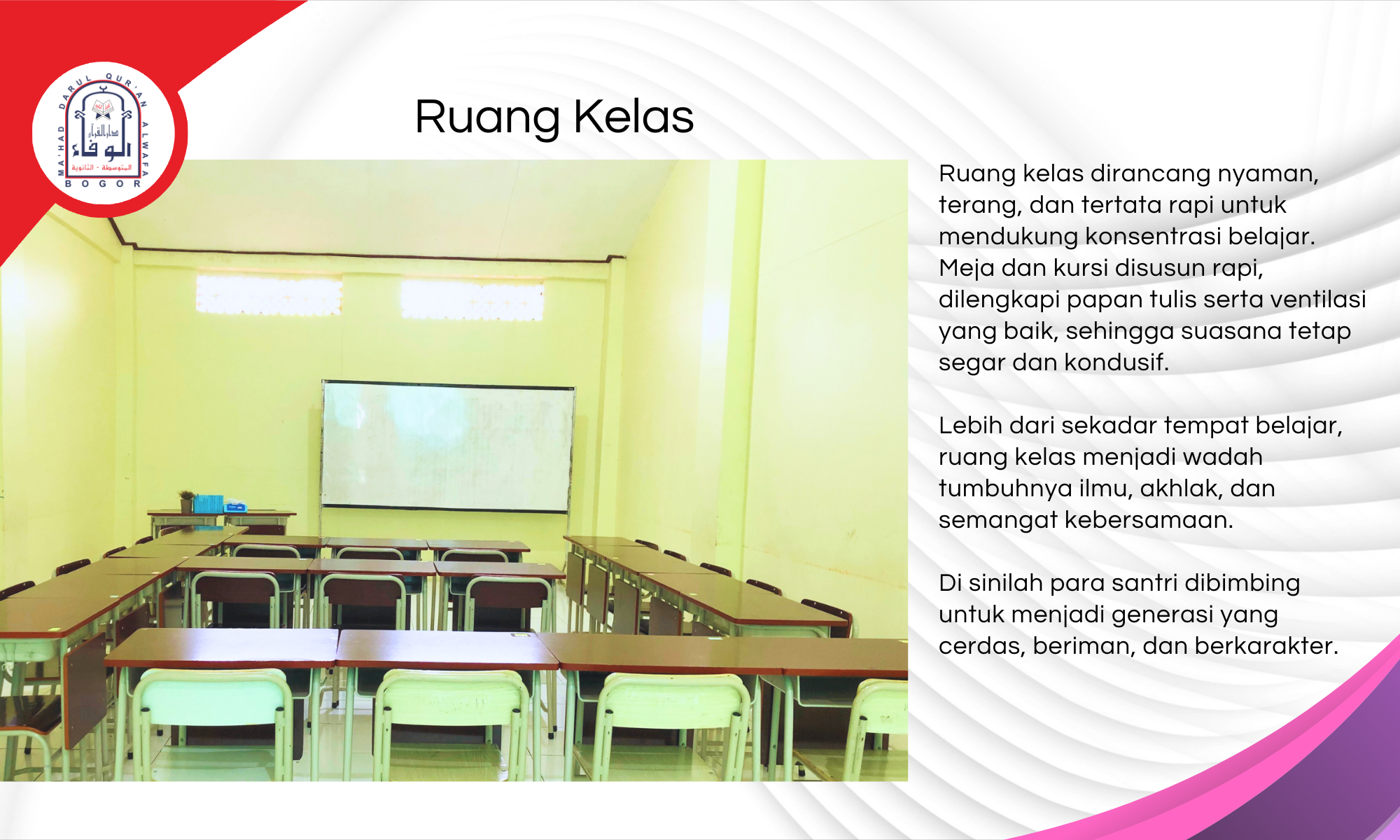 MA'HAD DARUL QUR'AN ALWAFA
دار القرآن
الوفاء
المتوسطة - الثانوية
BOGOR

Ruang Kelas

Ruang kelas dirancang nyaman, terang, dan tertata rapi untuk mendukung konsentrasi belajar. Meja dan kursi disusun rapi, dilengkapi papan tulis serta ventilasi yang baik, sehingga suasana tetap segar dan kondusif.

Lebih dari sekadar tempat belajar, ruang kelas menjadi wadah tumbuhnya ilmu, akhlak, dan semangat kebersamaan.

Di sinilah para santri dibimbing untuk menjadi generasi yang cerdas, beriman, dan berkarakter.